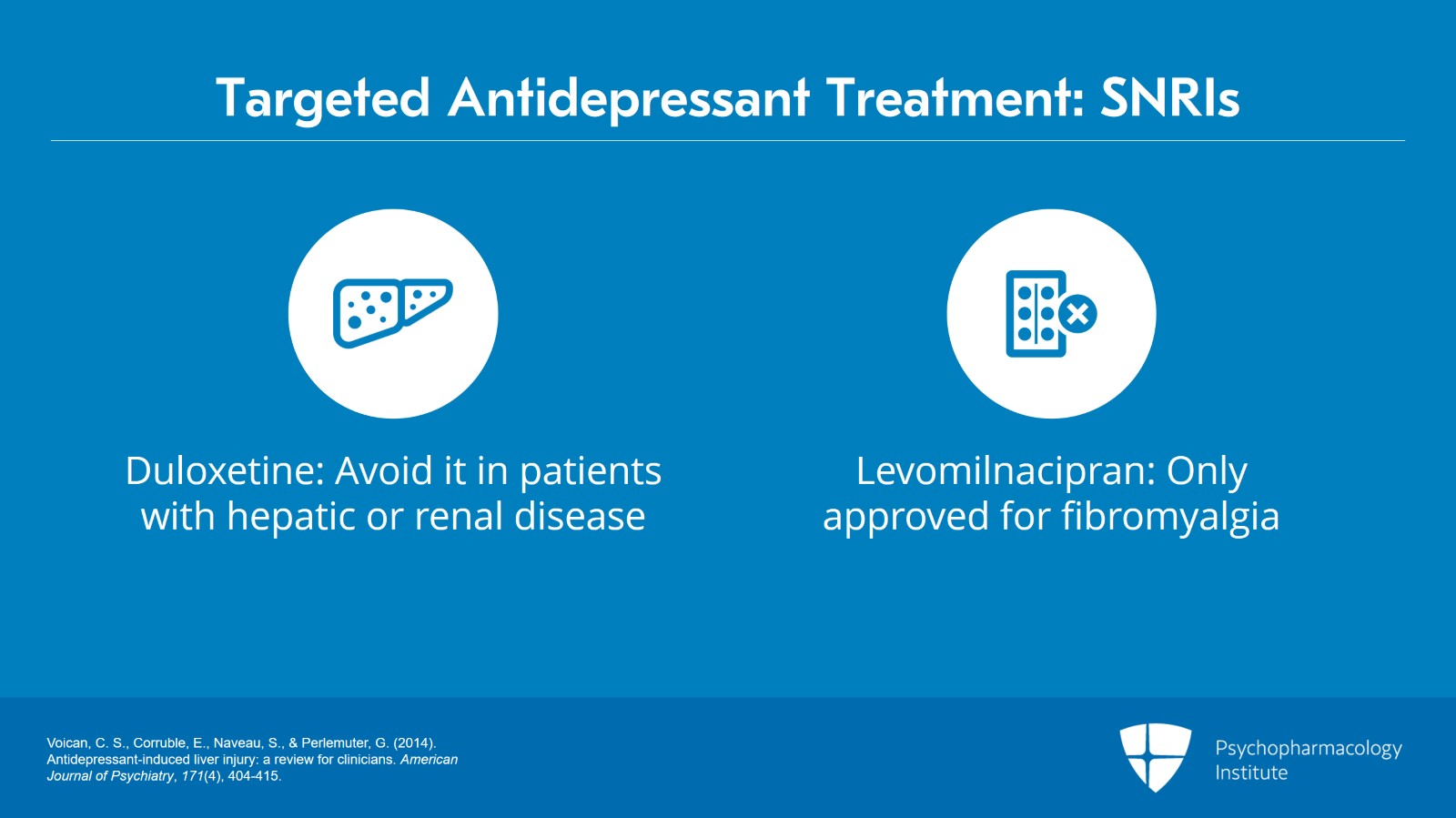 Targeted Antidepressant Treatment: SNRIs

Duloxetine: Avoid it in patients with hepatic or renal disease

Levomilnacipran: Only approved for fibromyalgia

Voican, C. S., Corruble, E., Naveau, S., & Perlemuter, G. (2014). Antidepressant-induced liver injury: a review for clinicians. American Journal of Psychiatry, 171(4), 404-415.

Psychopharmacology Institute